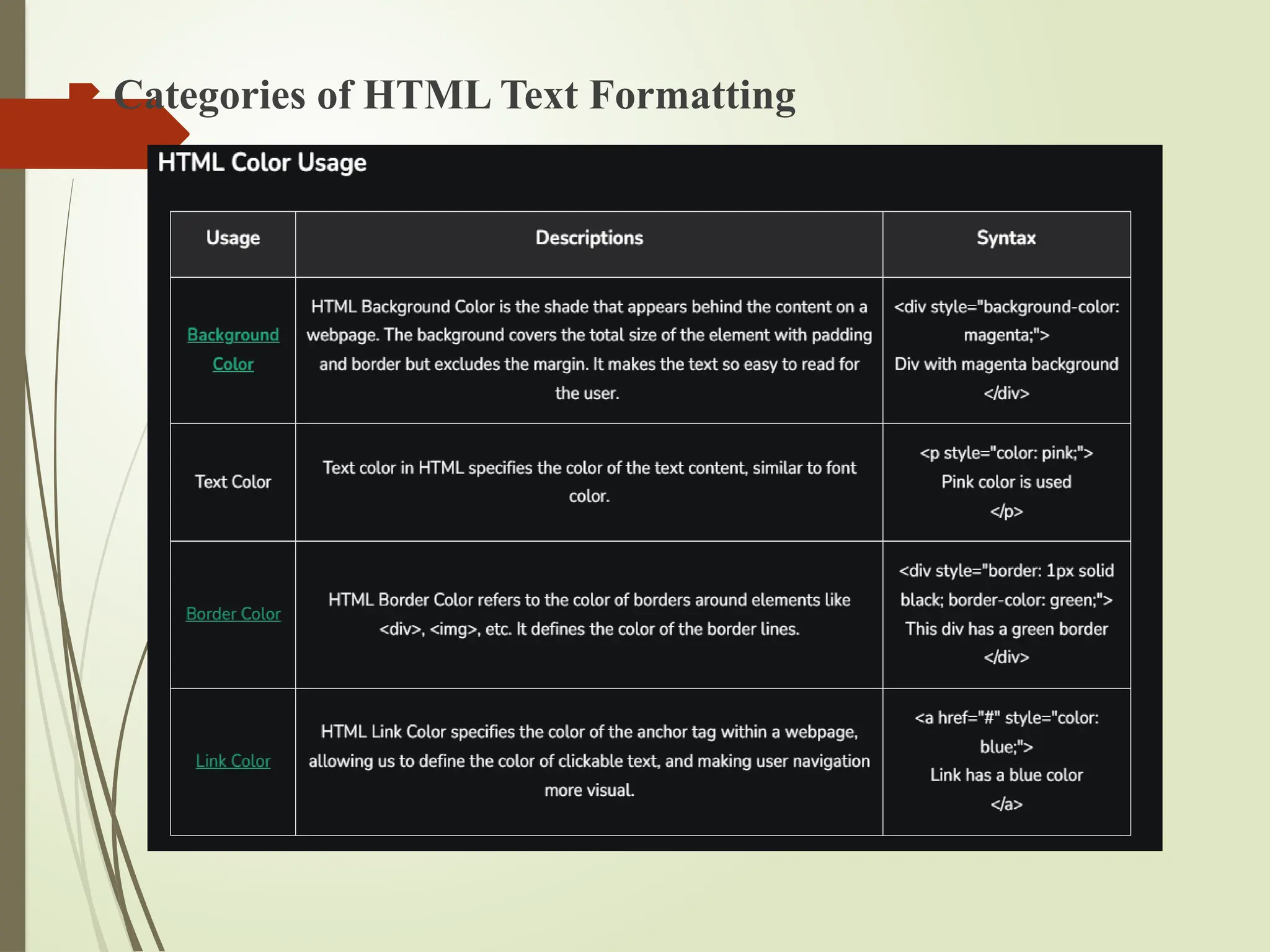 Categories of HTML Text Formatting

HTML Color Usage

| Usage | Descriptions | Syntax |
|---|---|---|
| Background Color | HTML Background Color is the shade that appears behind the content on a webpage. The background covers the total size of the element with padding and border but excludes the margin. It makes the text so easy to read for the user. | <div style="background-color: magenta;"> Div with magenta background </div> |
| Text Color | Text color in HTML specifies the color of the text content, similar to font color. | <p style="color: pink;"> Pink color is used </p> |
| Border Color | HTML Border Color refers to the color of borders around elements like <div>, <img>, etc. It defines the color of the border lines. | <div style="border: 1px solid black; border-color: green;"> This div has a green border </div> |
| Link Color | HTML Link Color specifies the color of the anchor tag within a webpage, allowing us to define the color of clickable text, and making user navigation more visual. | <a href="#" style="color: blue;"> Link has a blue color </a> |